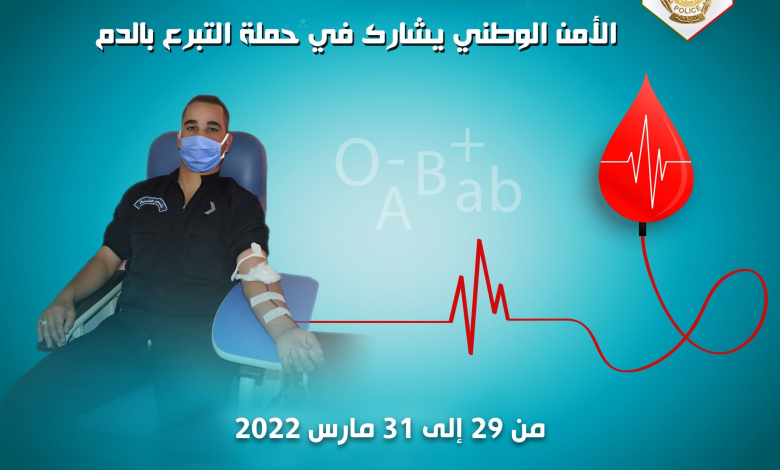 POLICE

الأمن الوطني يشارك في حملة التبرع بالدم

O- B+ A ab

من 29 إلى 31 مارس 2022